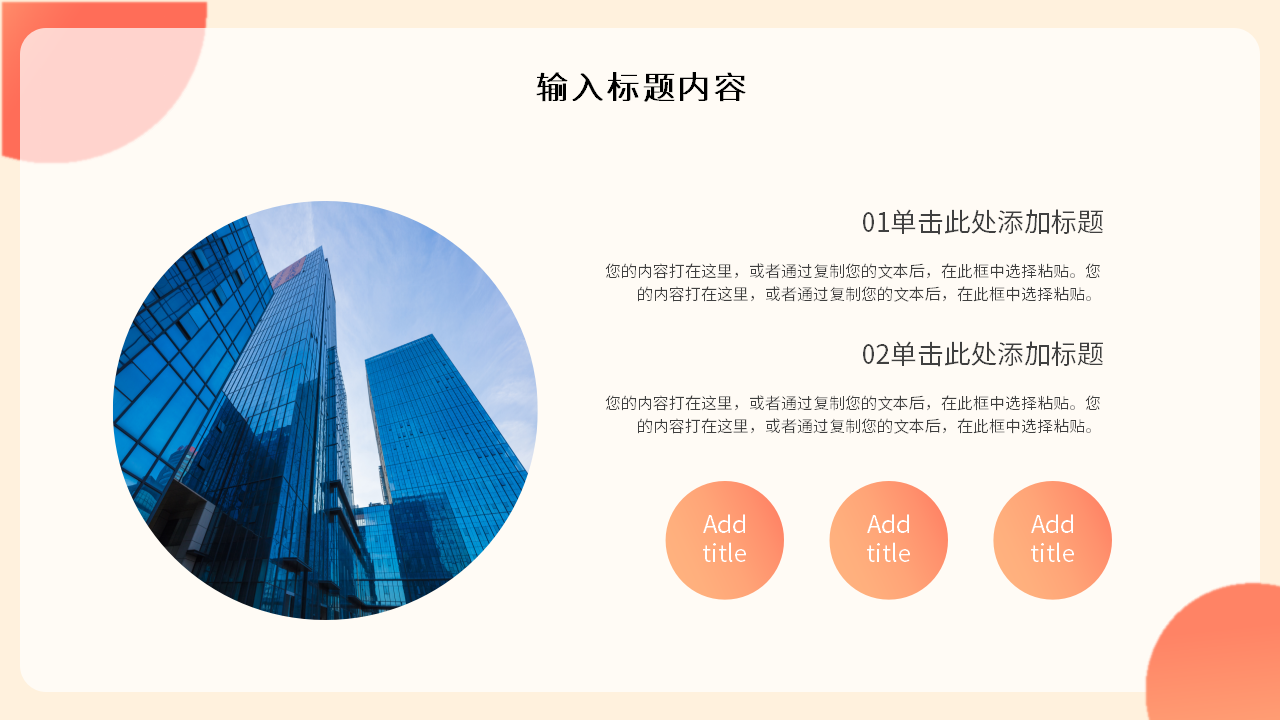 输入标题内容

01单击此处添加标题

您的内容打在这里，或者通过复制您的文本后，在此框中选择粘贴。您的内容打在这里，或者通过复制您的文本后，在此框中选择粘贴。

02单击此处添加标题

您的内容打在这里，或者通过复制您的文本后，在此框中选择粘贴。您的内容打在这里，或者通过复制您的文本后，在此框中选择粘贴。

Add title

Add title

Add title